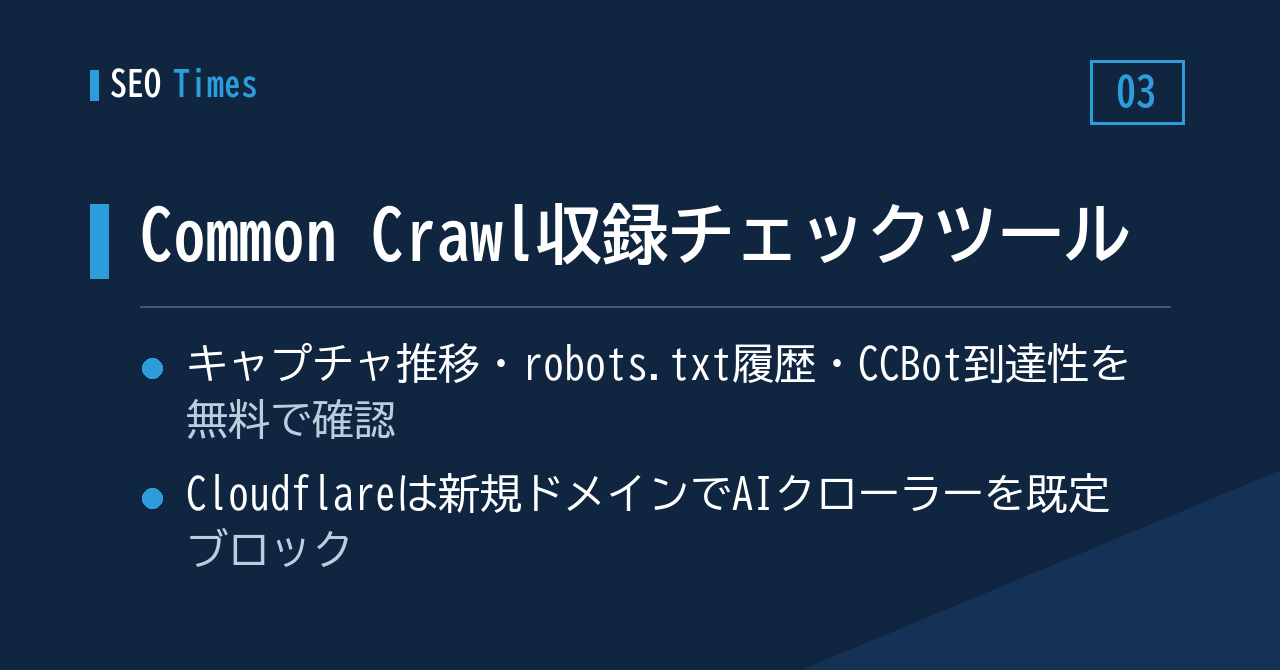 SEO Times

03

Common Crawl収録チェックツール

キャプチャ推移・robots.txt履歴・CCBot到達性を無料で確認

Cloudflareは新規ドメインでAIクローラーを既定ブロック